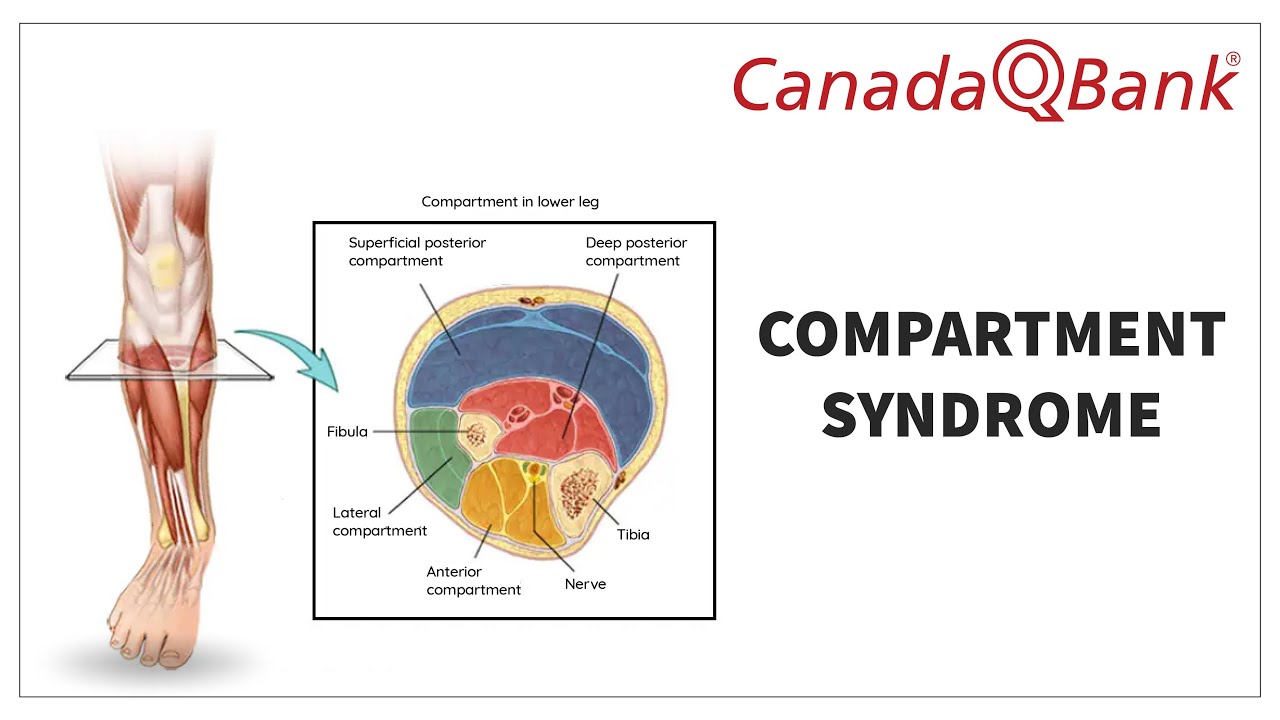 CanadaQBank®

Compartment in lower leg

Superficial posterior compartment

Deep posterior compartment

Fibula

Lateral compartment

Anterior compartment

Nerve

Tibia

COMPARTMENT SYNDROME